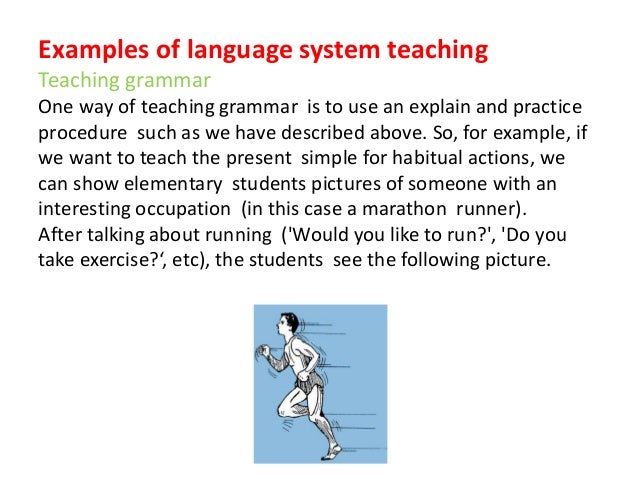 Examples of language system teaching
Teaching grammar
One way of teaching grammar is to use an explain and practice procedure such as we have described above. So, for example, if we want to teach the present simple for habitual actions, we can show elementary students pictures of someone with an interesting occupation (in this case a marathon runner).
After talking about running ('Would you like to run?', 'Do you take exercise?‘, etc), the students see the following picture.